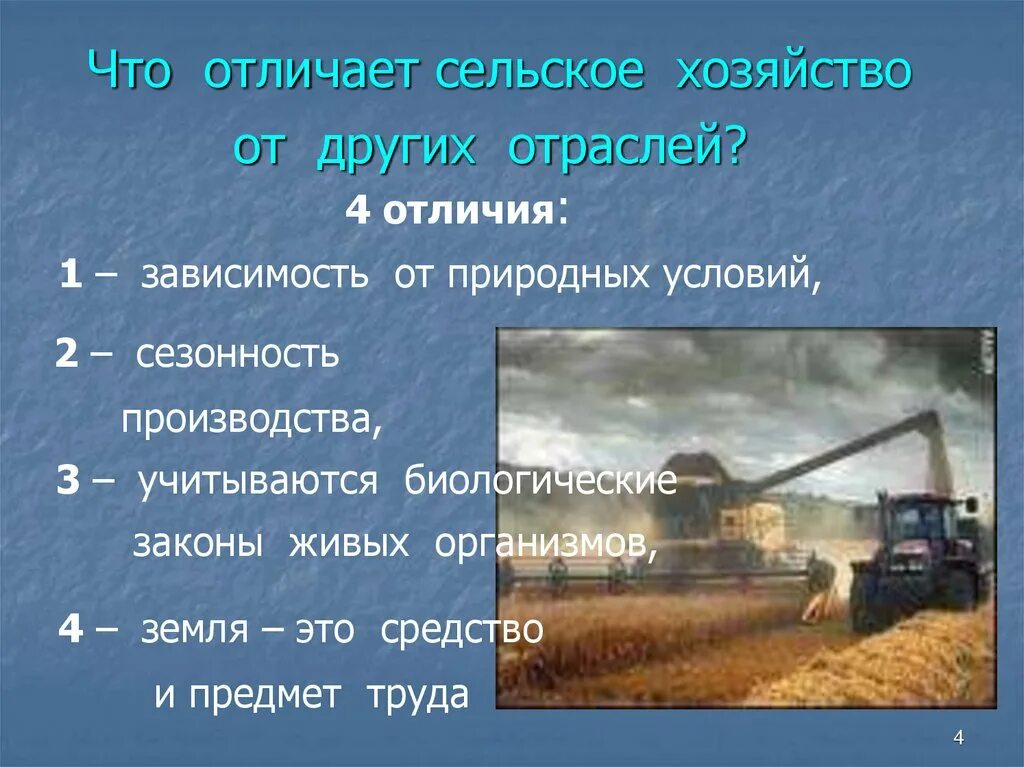 Что отличает сельское хозяйство от других отраслей?

4 отличия:

1 – зависимость от природных условий,

2 – сезонность производства,

3 – учитываются биологические законы живых организмов,

4 – земля – это средство и предмет труда

4